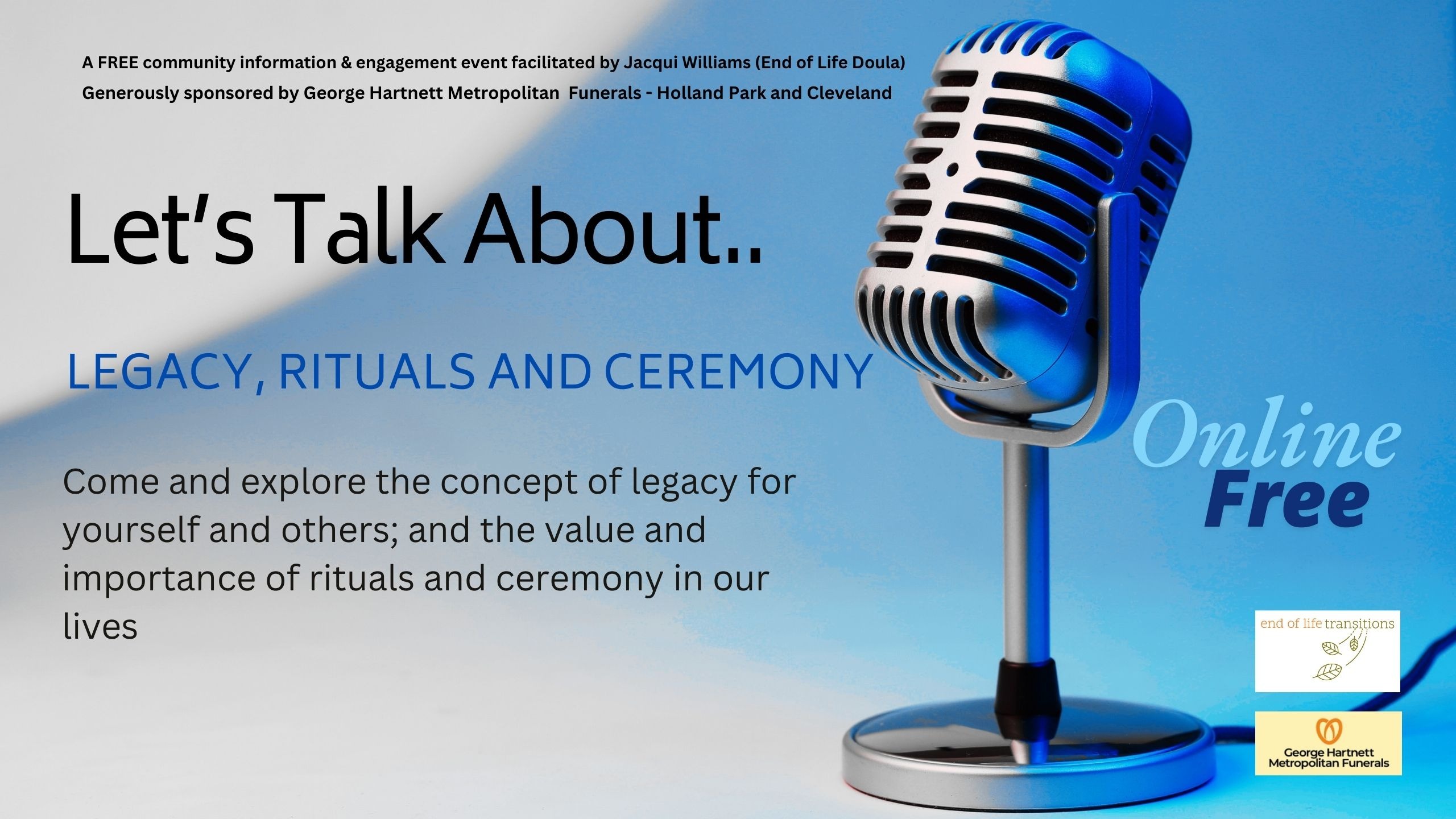 A FREE community information & engagement event facilitated by Jacqui Williams (End of Life Doula)
Generously sponsored by George Hartnett Metropolitan Funerals - Holland Park and Cleveland

Let's Talk About..

LEGACY, RITUALS AND CEREMONY

Come and explore the concept of legacy for yourself and others; and the value and importance of rituals and ceremony in our lives

Online
Free

end of life transitions

George Hartnett
Metropolitan Funerals